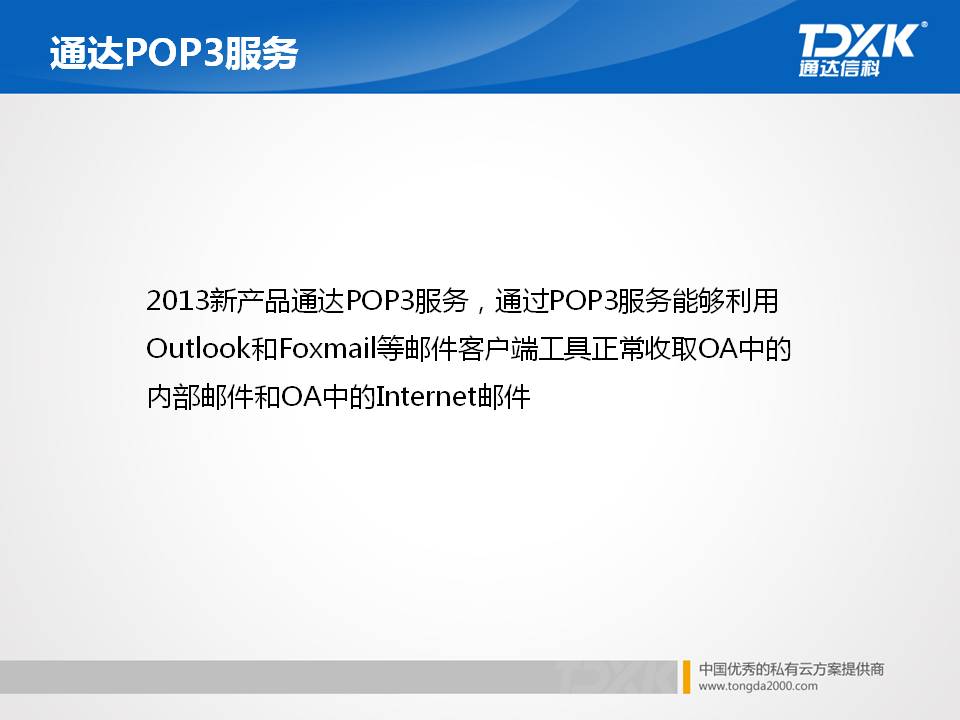 通达POP3服务

TDXK®
通达信科

2013新产品通达POP3服务，通过POP3服务能够利用Outlook和Foxmail等邮件客户端工具正常收取OA中的内部邮件和OA中的Internet邮件

TDXK

中国优秀的私有云方案提供商
www.tongda2000.com